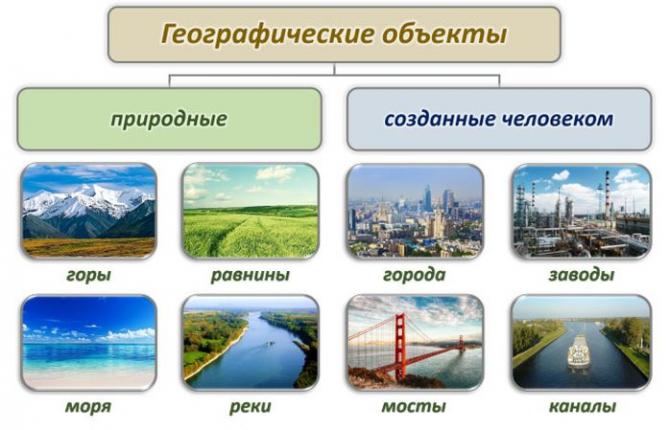 Географические объекты

природные

созданные человеком

горы

равнины

города

заводы

моря

реки

мосты

каналы